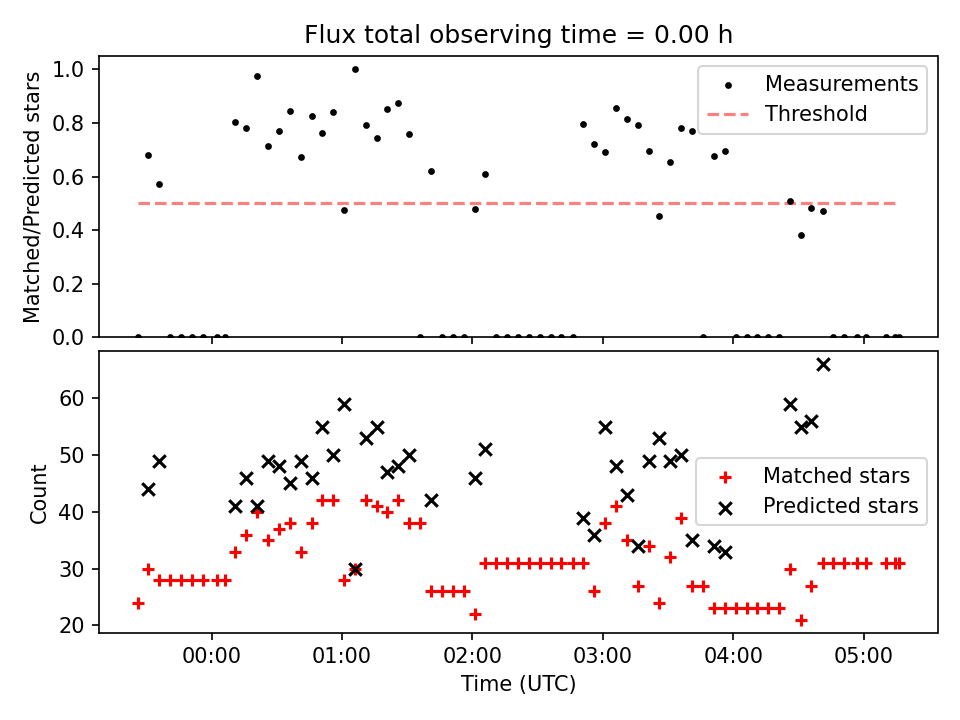 Flux total observing time = 0.00 h

Matched/Predicted stars
1.0
0.8
0.6
0.4
0.2
0.0

Measurements
Threshold

Count
60
50
40
30
20

Matched stars
Predicted stars

00:00
01:00
02:00
03:00
04:00
05:00
Time (UTC)